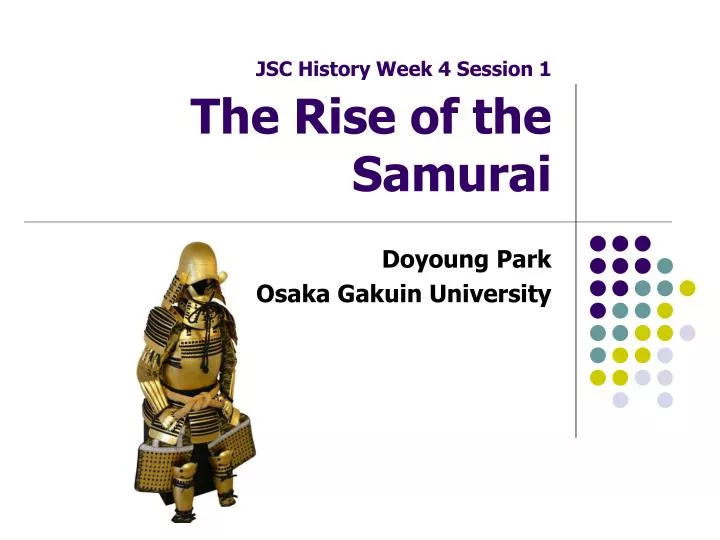 JSC History Week 4 Session 1

The Rise of the Samurai

Doyoung Park
Osaka Gakuin University